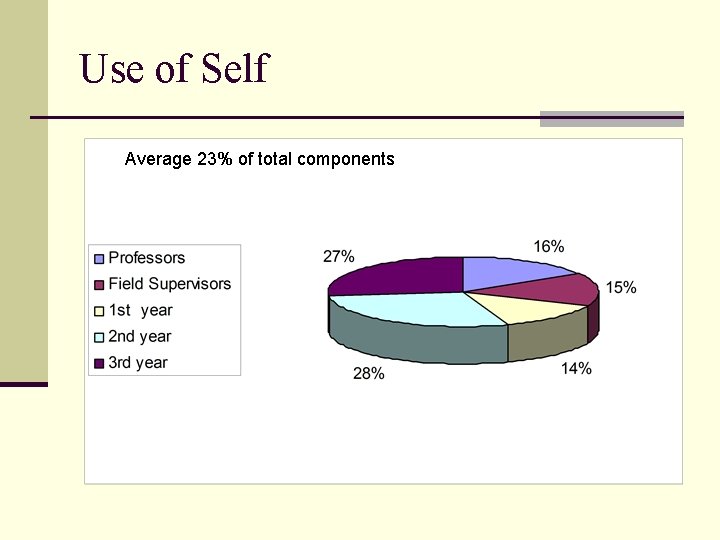 Use of Self

Average 23% of total components

Professors
Field Supervisors
1st year
2nd year
3rd year

27%
16%
15%
14%
28%